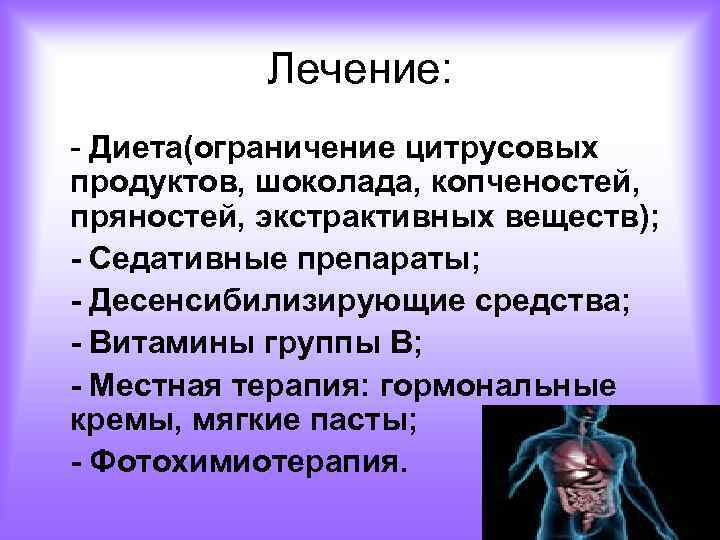 Лечение:

- Диета(ограничение цитрусовых продуктов, шоколада, копченостей, пряностей, экстрактивных веществ);

- Седативные препараты;

- Десенсибилизирующие средства;

- Витамины группы В;

- Местная терапия: гормональные кремы, мягкие пасты;

- Фотохимиотерапия.